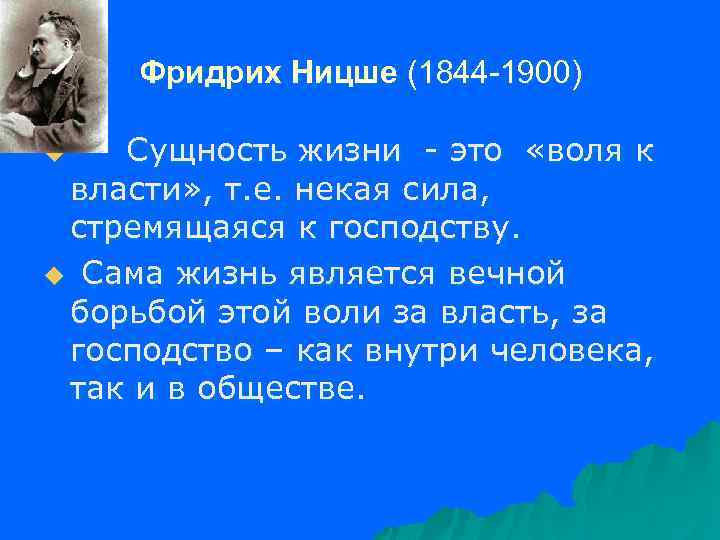 Фридрих Ницше (1844-1900)

Сущность жизни - это «воля к власти», т.е. некая сила, стремящаяся к господству.

Сама жизнь является вечной борьбой этой воли за власть, за господство – как внутри человека, так и в обществе.